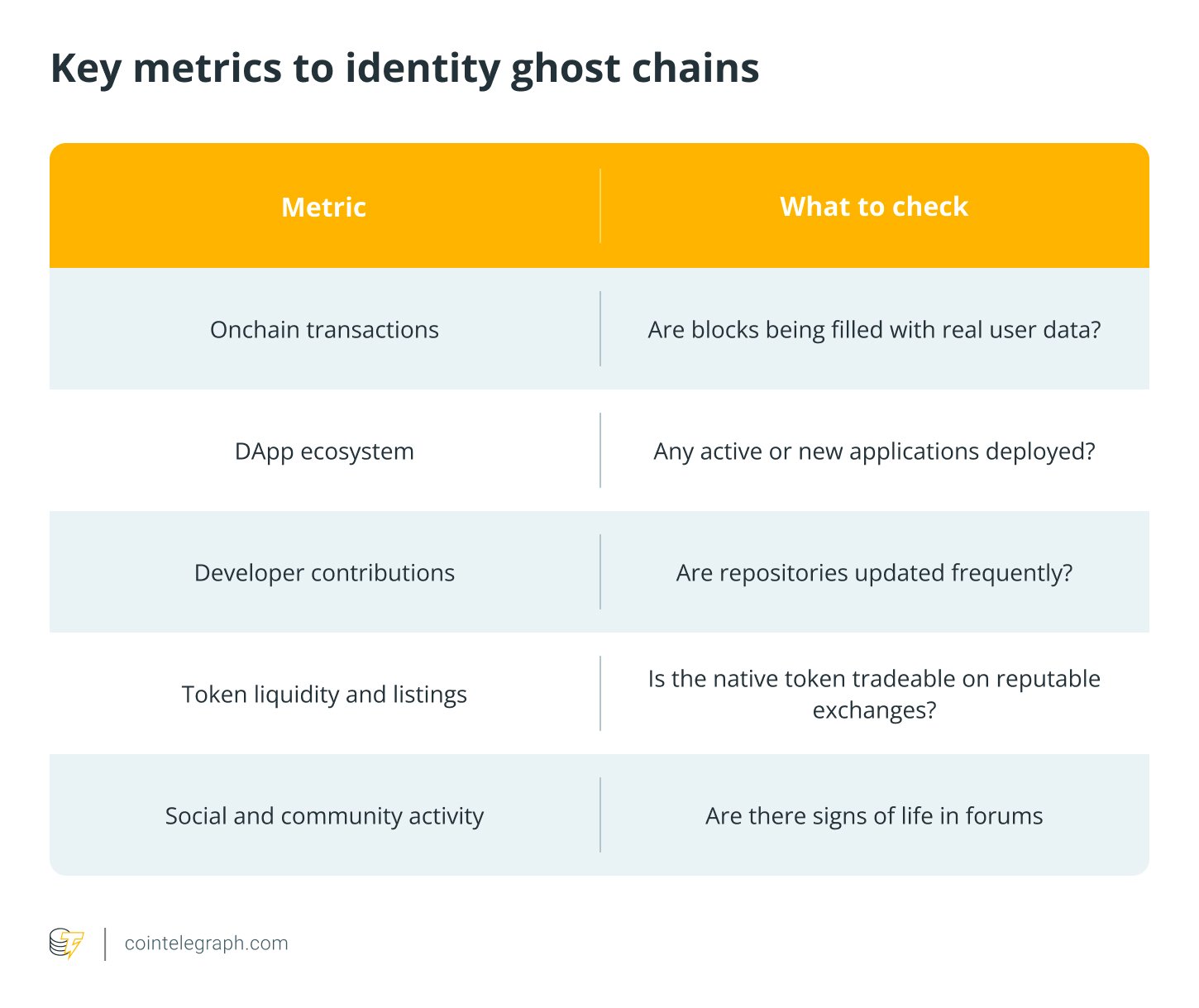 Key metrics to identity ghost chains

| Metric | What to check |
|---|---|
| Onchain transactions | Are blocks being filled with real user data? |
| DApp ecosystem | Any active or new applications deployed? |
| Developer contributions | Are repositories updated frequently? |
| Token liquidity and listings | Is the native token tradeable on reputable exchanges? |
| Social and community activity | Are there signs of life in forums |

cointelegraph.com